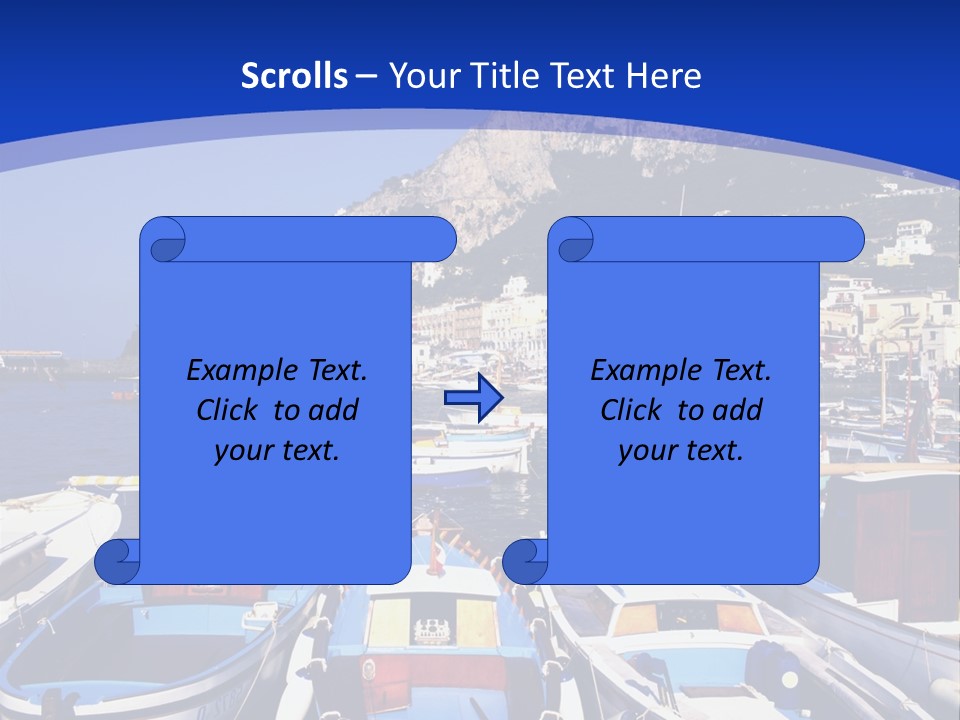 Scrolls – Your Title Text Here

Example Text. Click to add your text.

Example Text. Click to add your text.